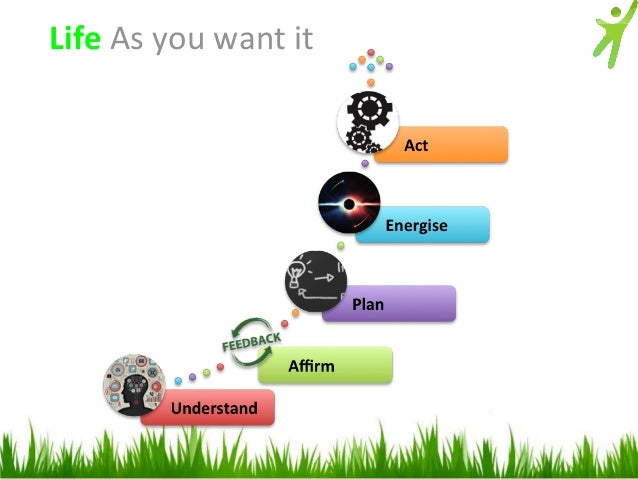 Life As you want it

Act

Energise

Plan

FEEDBACK

Affirm

Understand